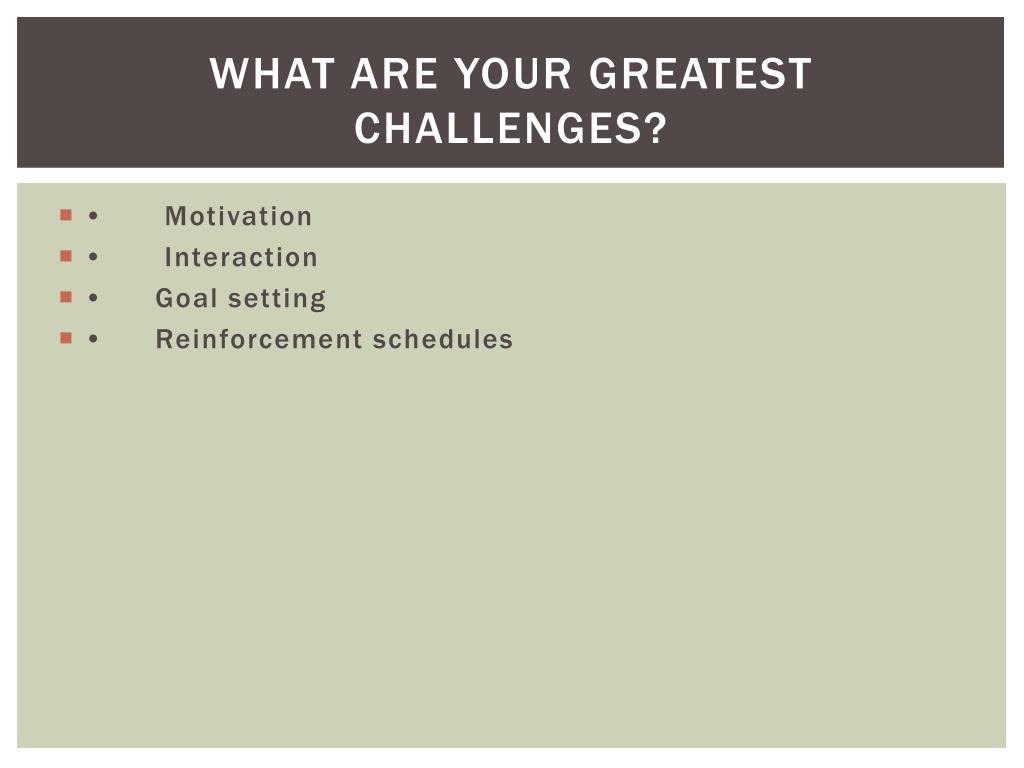 WHAT ARE YOUR GREATEST CHALLENGES?

- • Motivation
- • Interaction
- • Goal setting
- • Reinforcement schedules